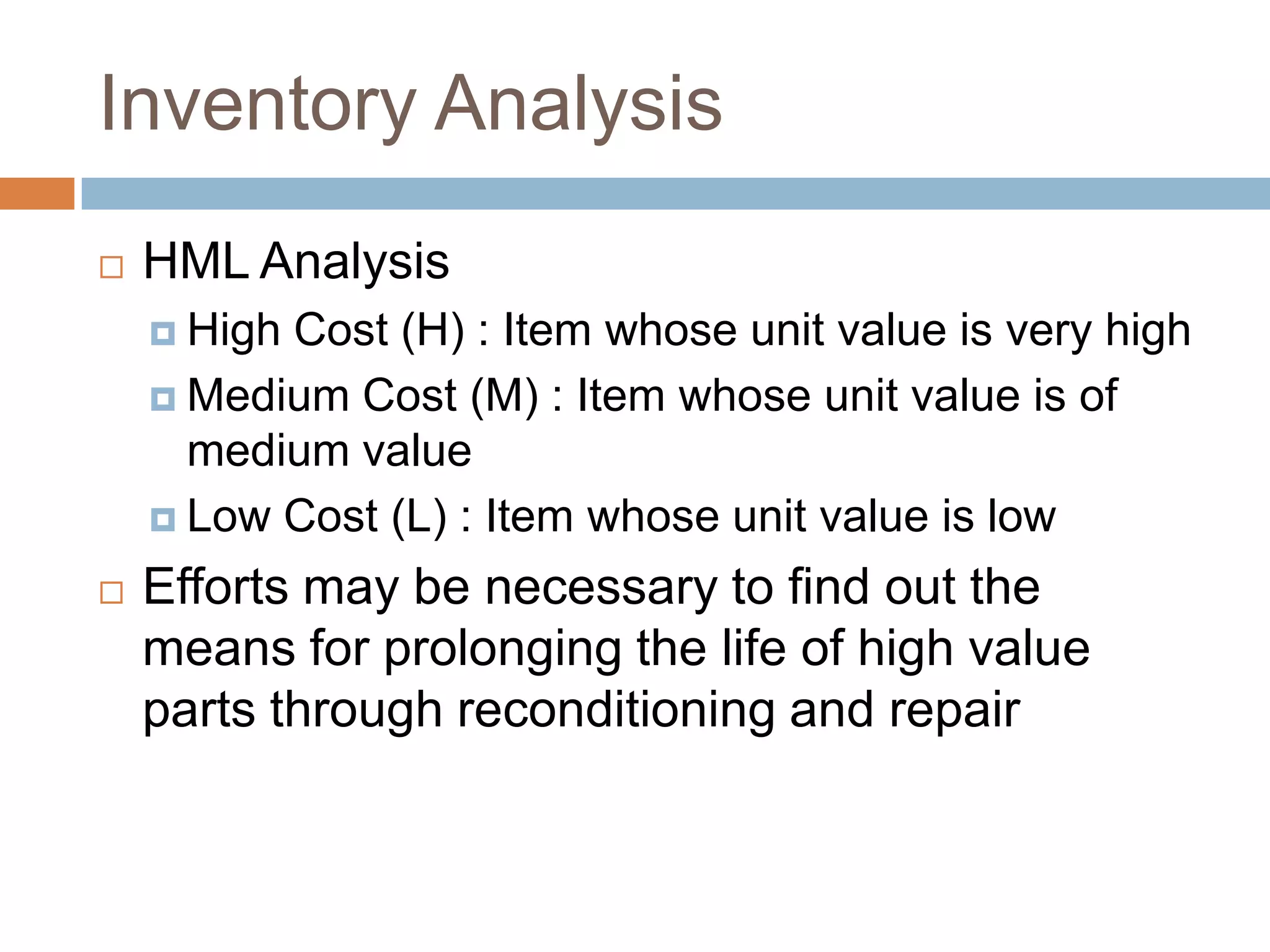 Inventory Analysis

HML Analysis

High Cost (H) : Item whose unit value is very high

Medium Cost (M) : Item whose unit value is of medium value

Low Cost (L) : Item whose unit value is low

Efforts may be necessary to find out the means for prolonging the life of high value parts through reconditioning and repair